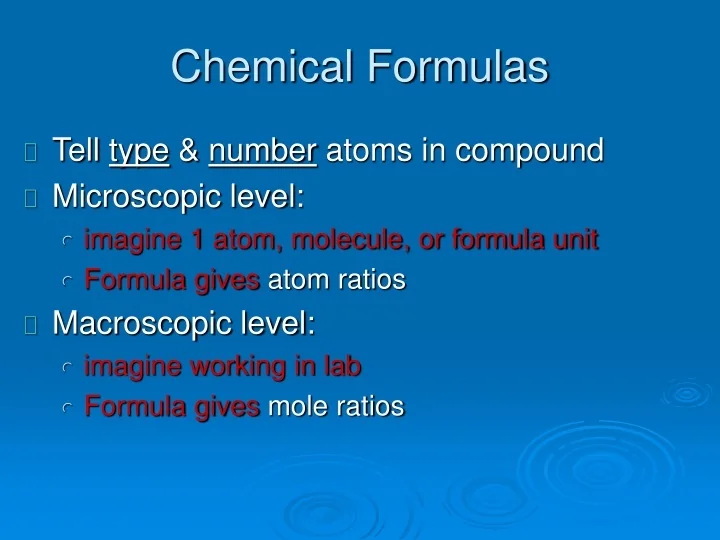 Chemical Formulas

Tell type & number atoms in compound

Microscopic level:

imagine 1 atom, molecule, or formula unit

Formula gives atom ratios

Macroscopic level:

imagine working in lab

Formula gives mole ratios